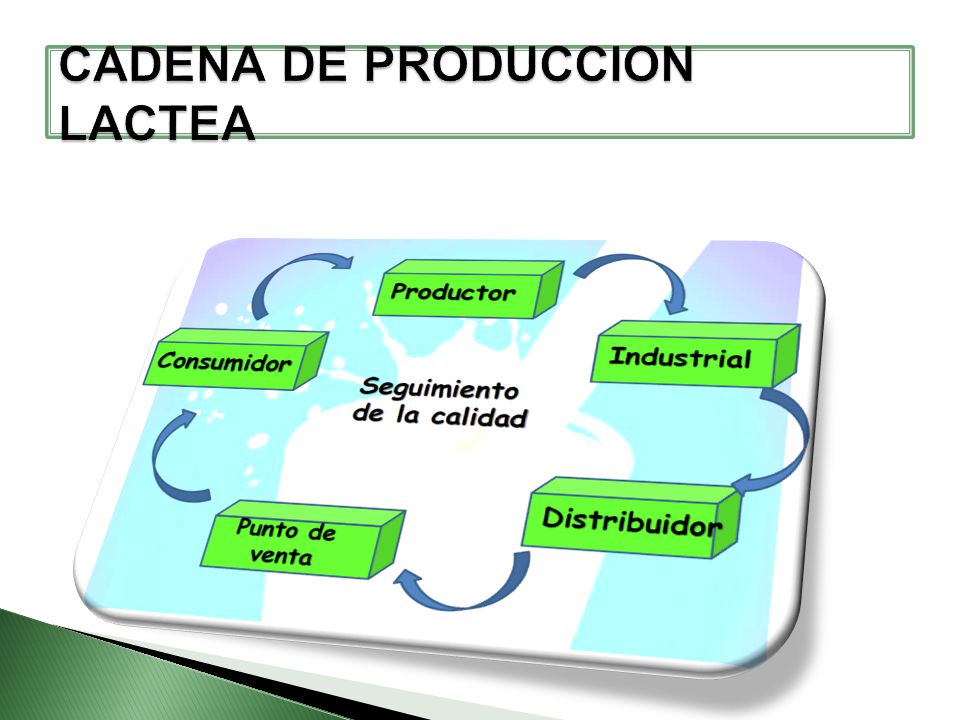 CADENA DE PRODUCCION LACTEA

Productor

Industrial

Distribuidor

Punto de venta

Consumidor

Seguimiento de la calidad